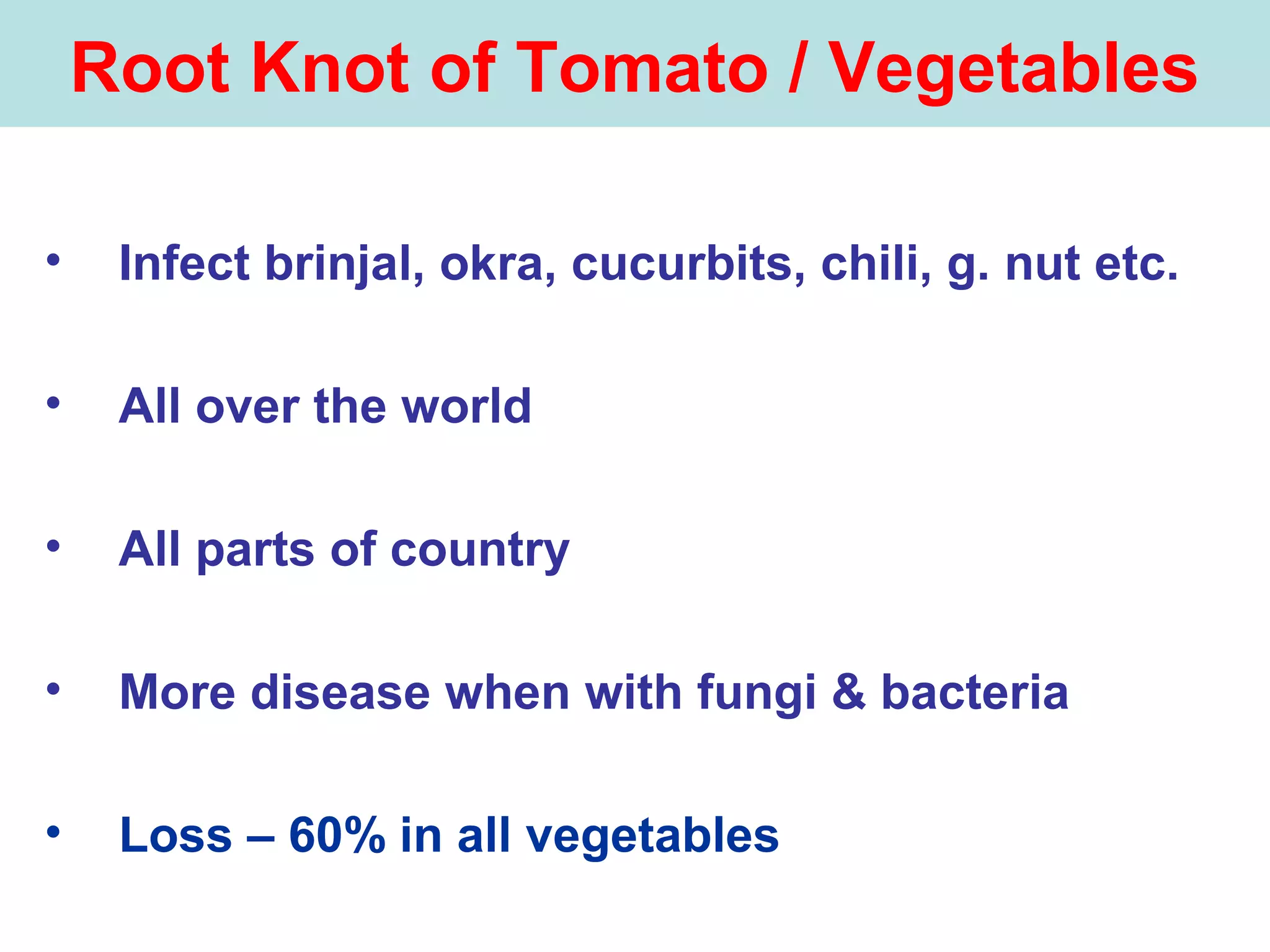 Root Knot of Tomato / Vegetables

• Infect brinjal, okra, cucurbits, chili, g. nut etc.

• All over the world

• All parts of country

• More disease when with fungi & bacteria

• Loss – 60% in all vegetables